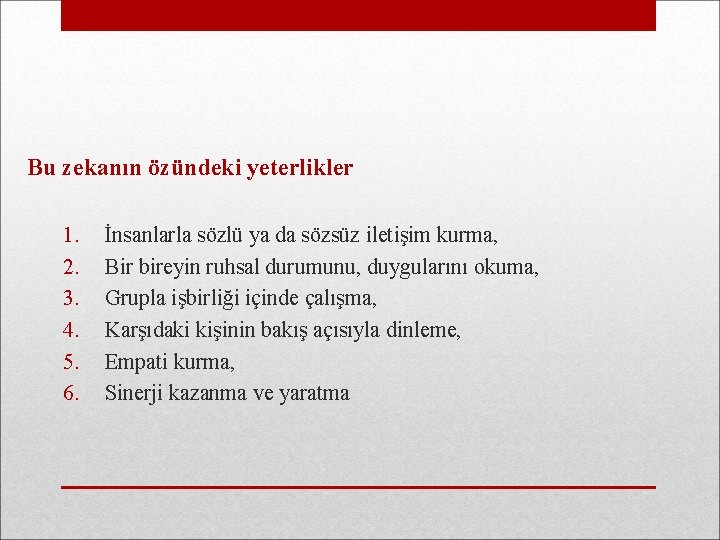 Bu zekanın özündeki yeterlikler

1. İnsanlarla sözlü ya da sözsüz iletişim kurma,
2. Bir bireyin ruhsal durumunu, duygularını okuma,
3. Grupla işbirliği içinde çalışma,
4. Karşıdaki kişinin bakış açısıyla dinleme,
5. Empati kurma,
6. Sinerji kazanma ve yaratma